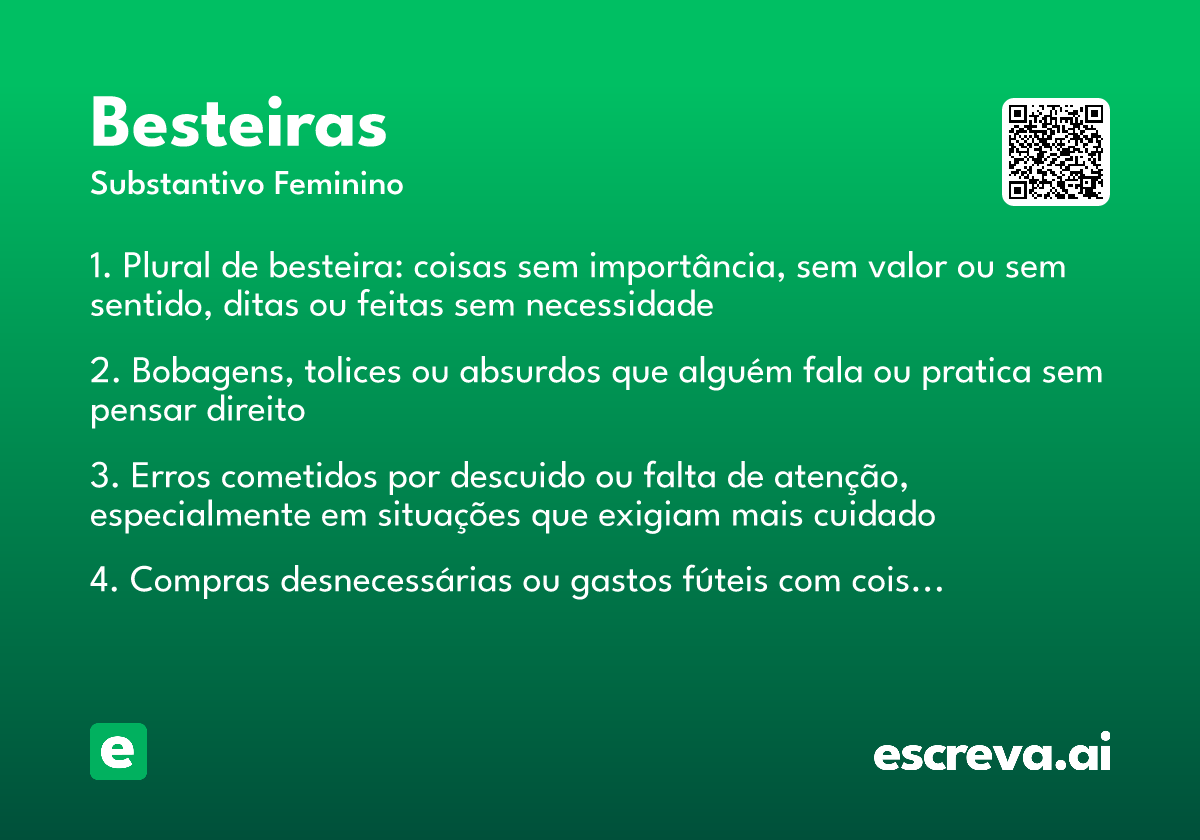 Besteiras
Substantivo Feminino

1. Plural de besteira: coisas sem importância, sem valor ou sem sentido, ditas ou feitas sem necessidade

2. Bobagens, tolices ou absurdos que alguém fala ou pratica sem pensar direito

3. Erros cometidos por descuido ou falta de atenção, especialmente em situações que exigiam mais cuidado

4. Compras desnecessárias ou gastos fúteis com cois…

e

escreva.ai